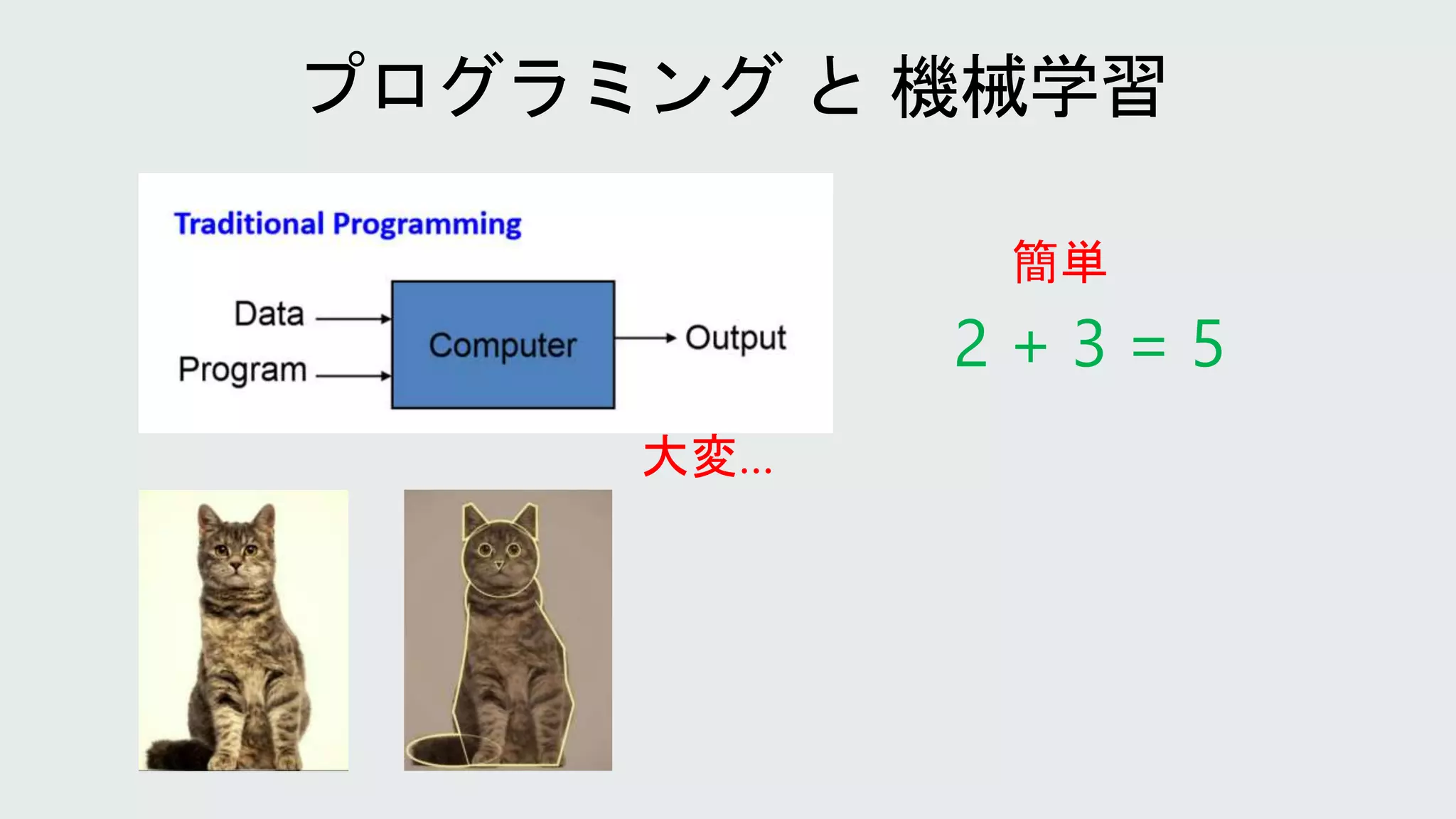 プログラミング と 機械学習

Traditional Programming

Data

Program

Computer

Output

簡単

$2 + 3 = 5$

大変...